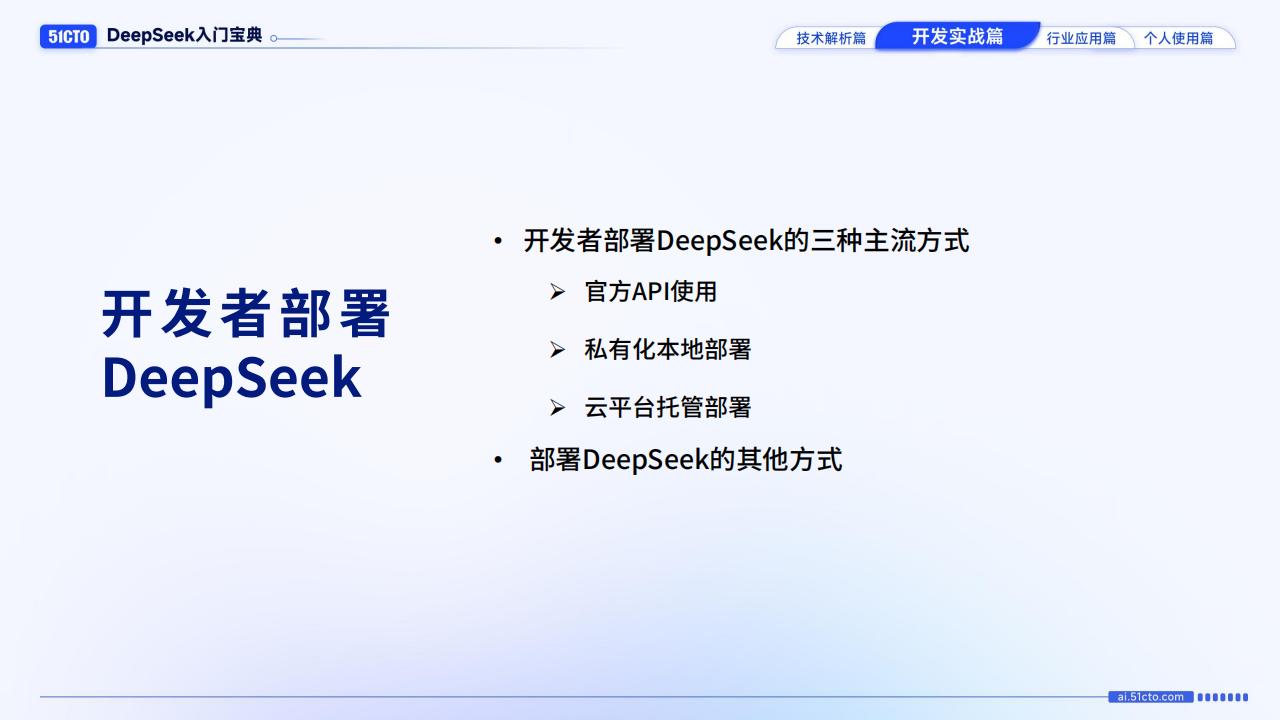 51CTO DeepSeek入门宝典

技术解析篇 开发实战篇 行业应用篇 个人使用篇

开发者部署 DeepSeek

• 开发者部署DeepSeek的三种主流方式

➢ 官方API使用

➢ 私有化本地部署

➢ 云平台托管部署

• 部署DeepSeek的其他方式

ai.51cto.com